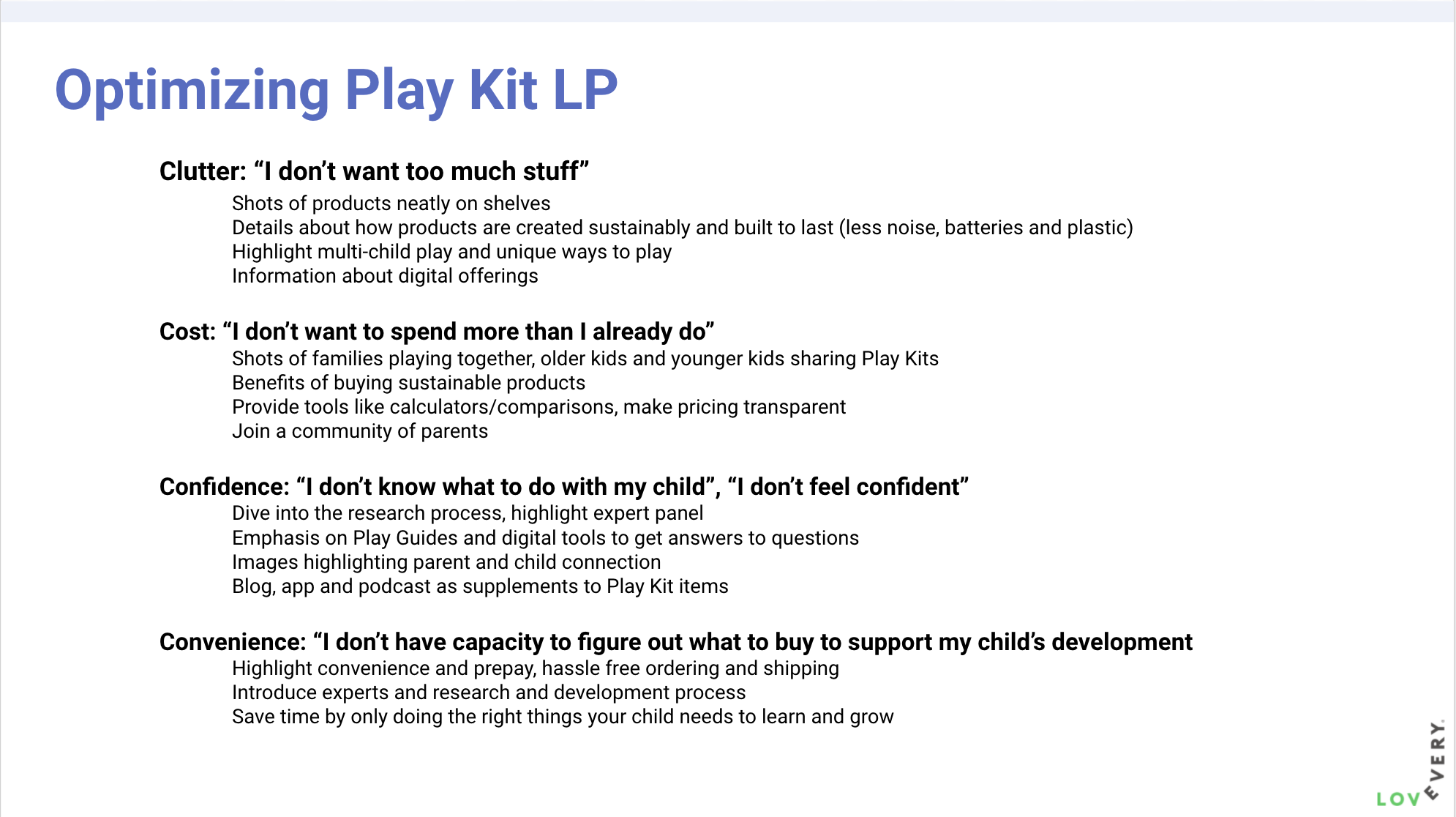 Optimizing Play Kit LP

Clutter: “I don’t want too much stuff”
Shots of products neatly on shelves
Details about how products are created sustainably and built to last (less noise, batteries and plastic)
Highlight multi-child play and unique ways to play
Information about digital offerings

Cost: “I don’t want to spend more than I already do”
Shots of families playing together, older kids and younger kids sharing Play Kits
Benefits of buying sustainable products
Provide tools like calculators/comparisons, make pricing transparent
Join a community of parents

Confidence: “I don’t know what to do with my child”, “I don’t feel confident”
Dive into the research process, highlight expert panel
Emphasis on Play Guides and digital tools to get answers to questions
Images highlighting parent and child connection
Blog, app and podcast as supplements to Play Kit items

Convenience: “I don’t have capacity to figure out what to buy to support my child’s development
Highlight convenience and prepay, hassle free ordering and shipping
Introduce experts and research and development process
Save time by only doing the right things your child needs to learn and grow

LOVEVERY.